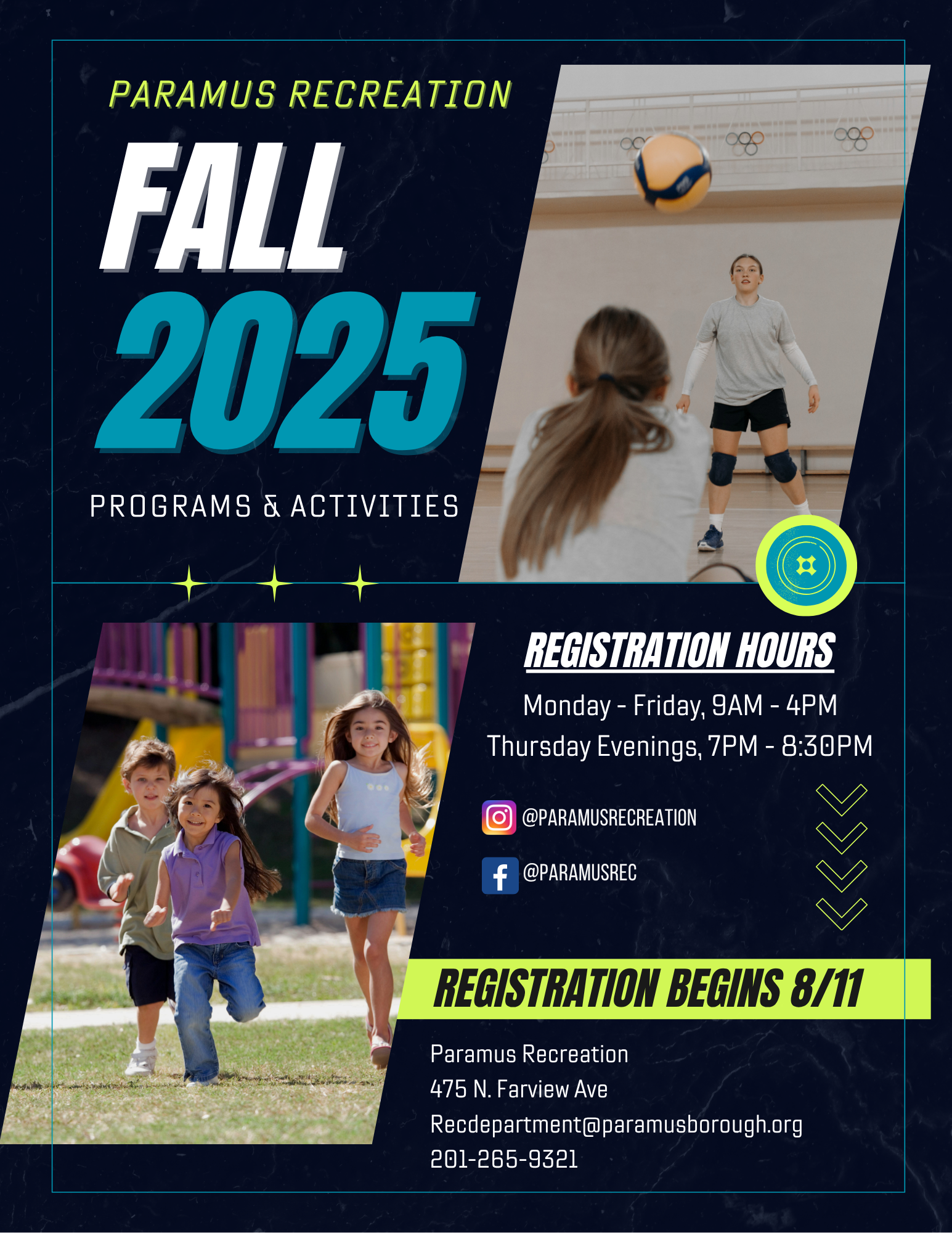 PARAMUS RECREATION

FALL

2025

PROGRAMS & ACTIVITIES

REGISTRATION HOURS

Monday - Friday, 9AM - 4PM
Thursday Evenings, 7PM - 8:30PM

@PARAMUSRECREATION

@PARAMUSREC

REGISTRATION BEGINS 8/11

Paramus Recreation
475 N. Farview Ave
Recdepartment@paramusborough.org
201-265-9321